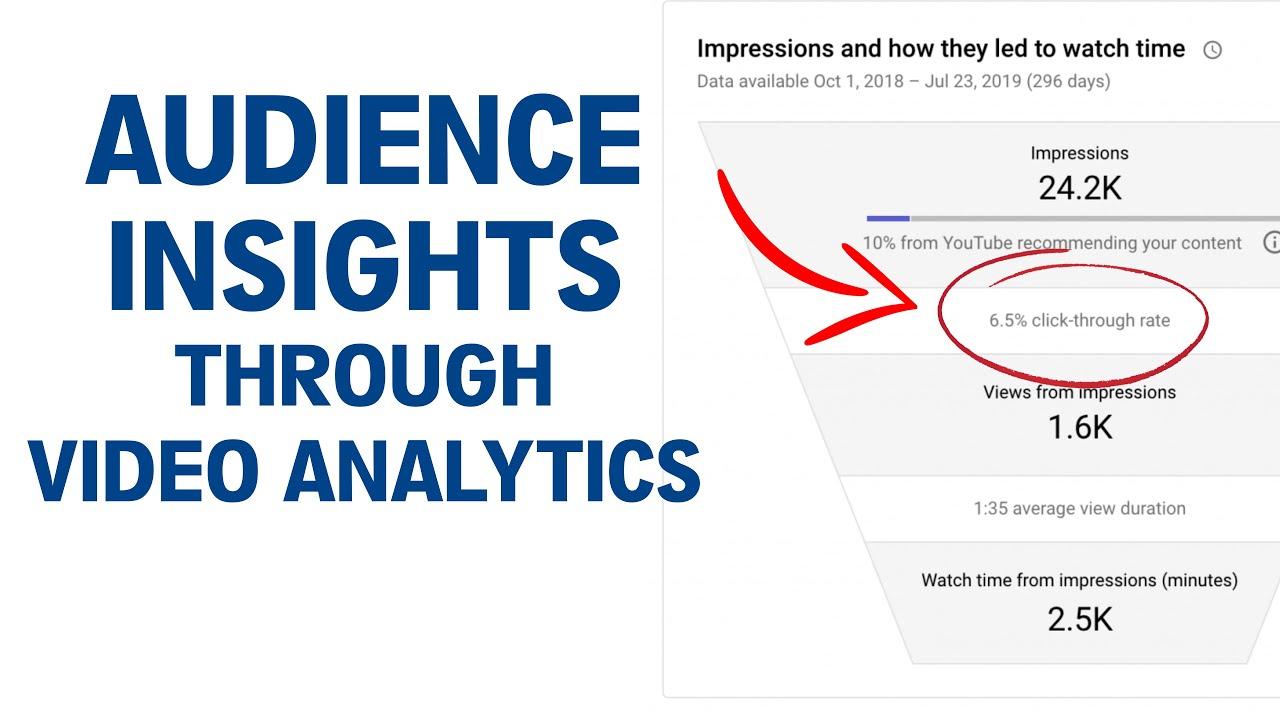 AUDIENCE INSIGHTS THROUGH VIDEO ANALYTICS

Impressions and how they led to watch time

Data available Oct 1, 2018 – Jul 23, 2019 (296 days)

Impressions

24.2K

10% from YouTube recommending your content

6.5% click-through rate

Views from impressions

1.6K

1:35 average view duration

Watch time from impressions (minutes)

2.5K